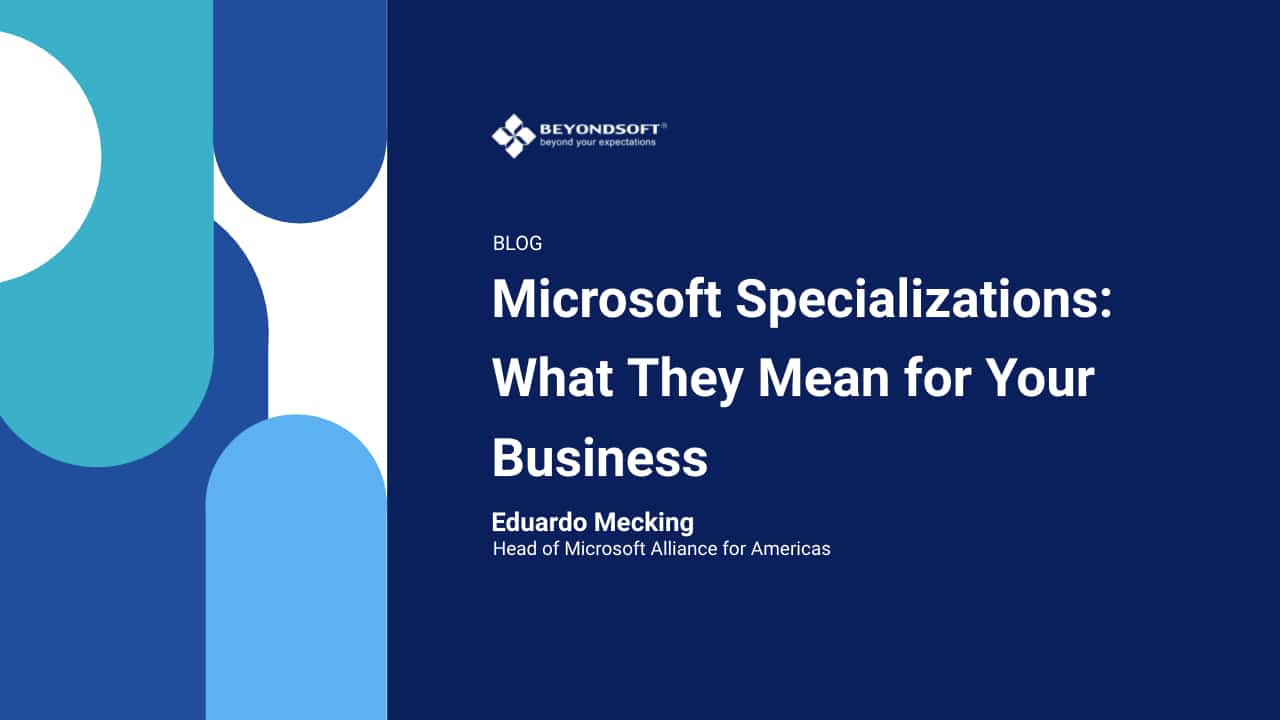 BEYONDSOFT®
beyond your expectations

BLOG

Microsoft Specializations: What They Mean for Your Business

Eduardo Mecking
Head of Microsoft Alliance for Americas